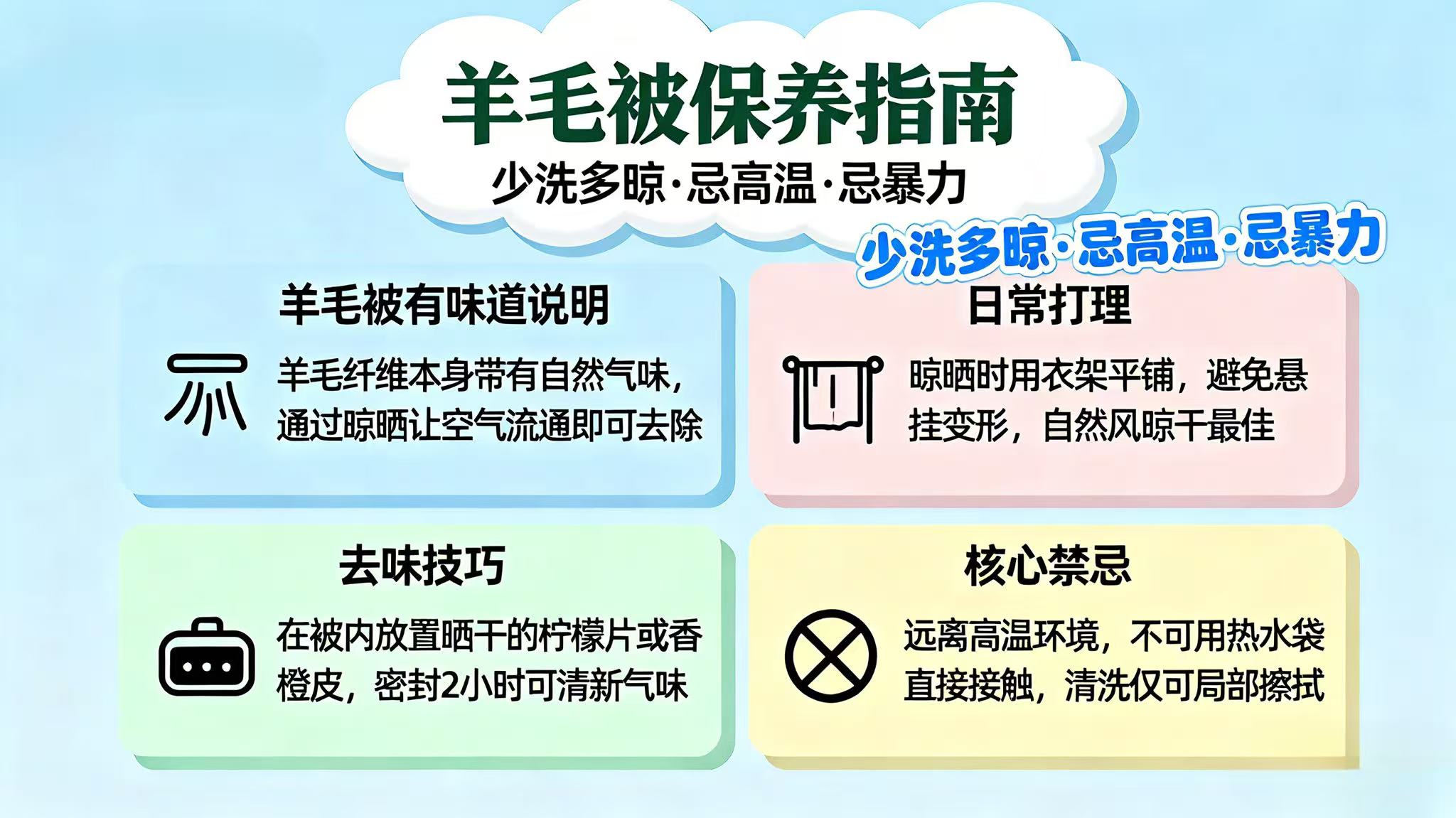 羊毛被保养指南
少洗多晾·忌高温·忌暴力

少洗多晾·忌高温·忌暴力

羊毛被有味道说明

羊毛纤维本身带有自然气味，通过晾晒让空气流通即可去除

日常打理

晾晒时用衣架平铺，避免悬挂变形，自然风晾干最佳

去味技巧

在被内放置晒干的柠檬片或香橙皮，密封2小时可清新气味

核心禁忌

远离高温环境，不可用热水袋直接接触，清洗仅可局部擦拭